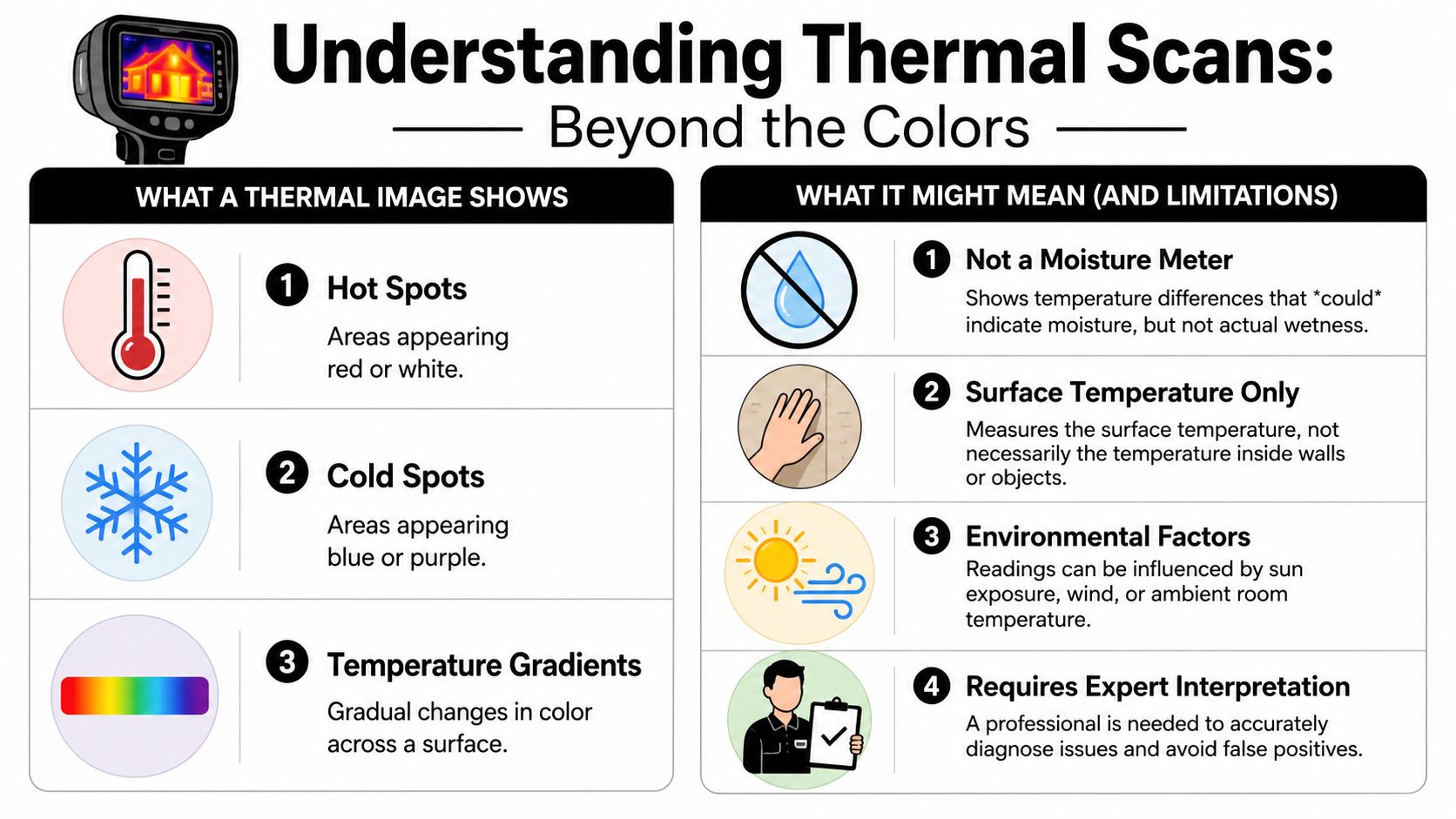 Understanding Thermal Scans:
Beyond the Colors

WHAT A THERMAL IMAGE SHOWS

1 Hot Spots
Areas appearing red or white.

2 Cold Spots
Areas appearing blue or purple.

3 Temperature Gradients
Gradual changes in color across a surface.

WHAT IT MIGHT MEAN (AND LIMITATIONS)

1 Not a Moisture Meter
Shows temperature differences that *could* indicate moisture, but not actual wetness.

2 Surface Temperature Only
Measures the surface temperature, not necessarily the temperature inside walls or objects.

3 Environmental Factors
Readings can be influenced by sun exposure, wind, or ambient room temperature.

4 Requires Expert Interpretation
A professional is needed to accurately diagnose issues and avoid false positives.